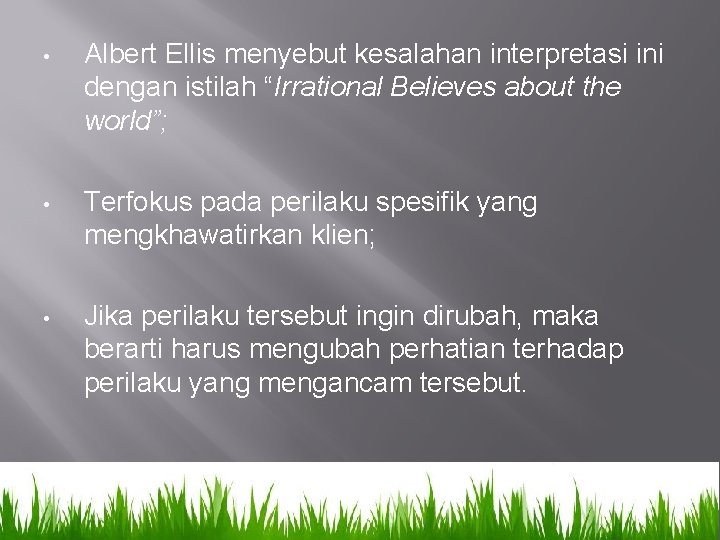 • Albert Ellis menyebut kesalahan interpretasi ini dengan istilah “Irrational Believes about the world”;

• Terfokus pada perilaku spesifik yang mengkhawatirkan klien;

• Jika perilaku tersebut ingin dirubah, maka berarti harus mengubah perhatian terhadap perilaku yang mengancam tersebut.